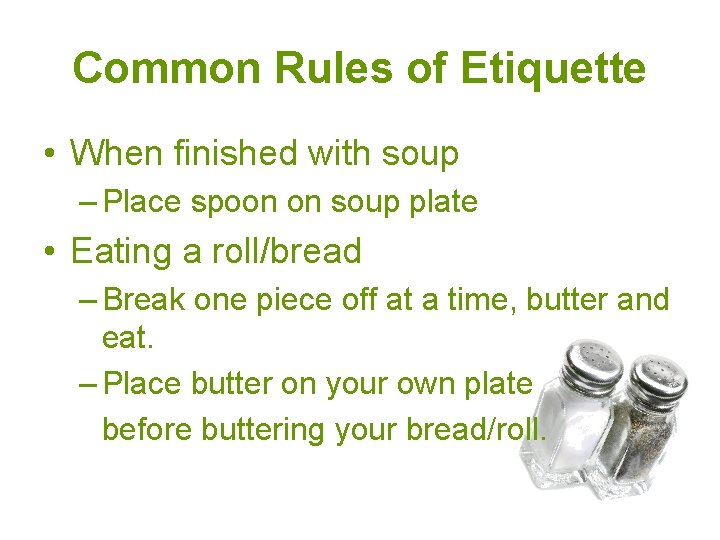 Common Rules of Etiquette

• When finished with soup
– Place spoon on soup plate

• Eating a roll/bread
– Break one piece off at a time, butter and eat.
– Place butter on your own plate before buttering your bread/roll.